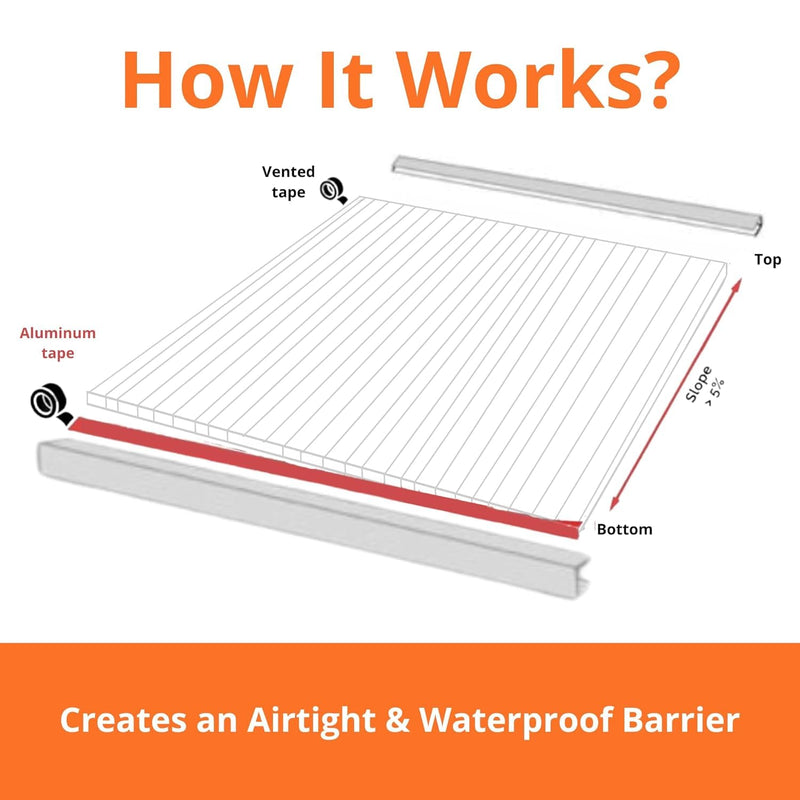 How It Works?

Vented tape

Top

Aluminum tape

Slope > 5%

Bottom

Creates an Airtight & Waterproof Barrier